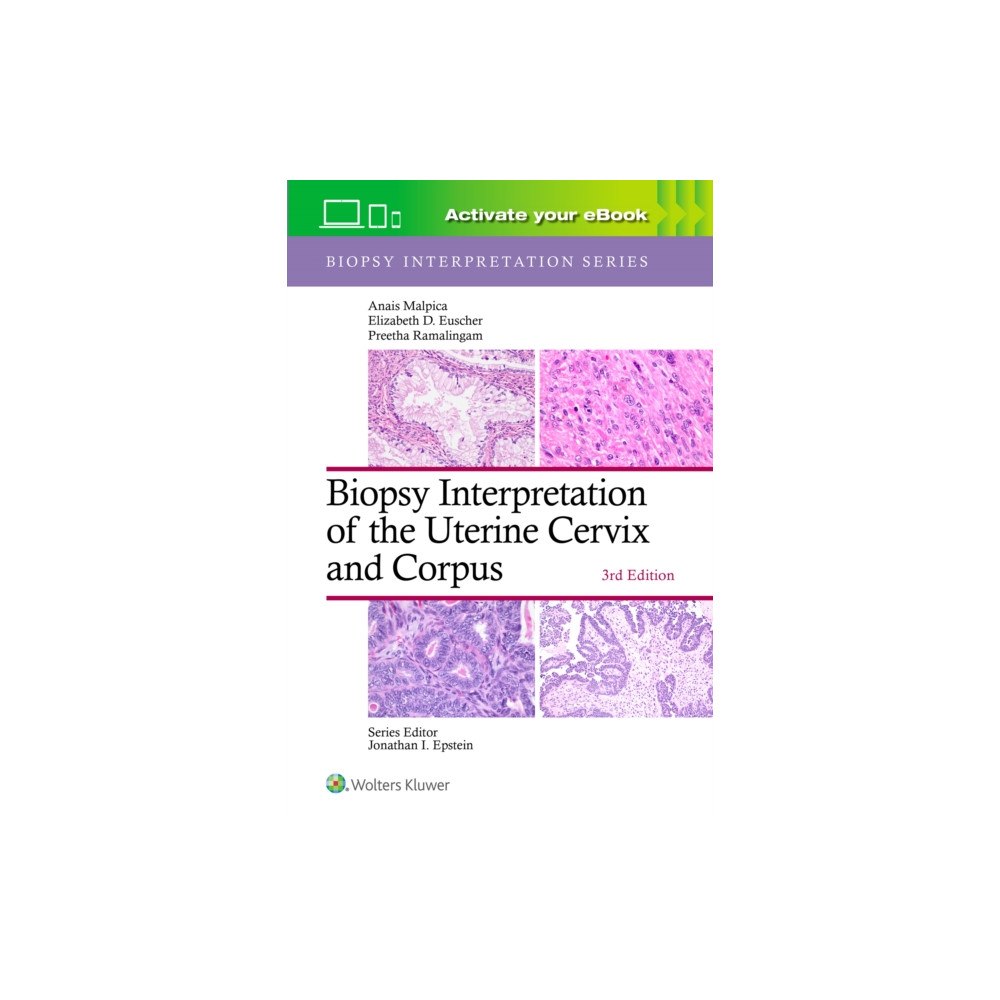 Activate your eBook

BIOPSY INTERPRETATION SERIES

Anais Malpica
Elizabeth D. Euscher
Preetha Ramalingam

Biopsy Interpretation of the Uterine Cervix and Corpus

3rd Edition

Series Editor
Jonathan I. Epstein

Wolters Kluwer